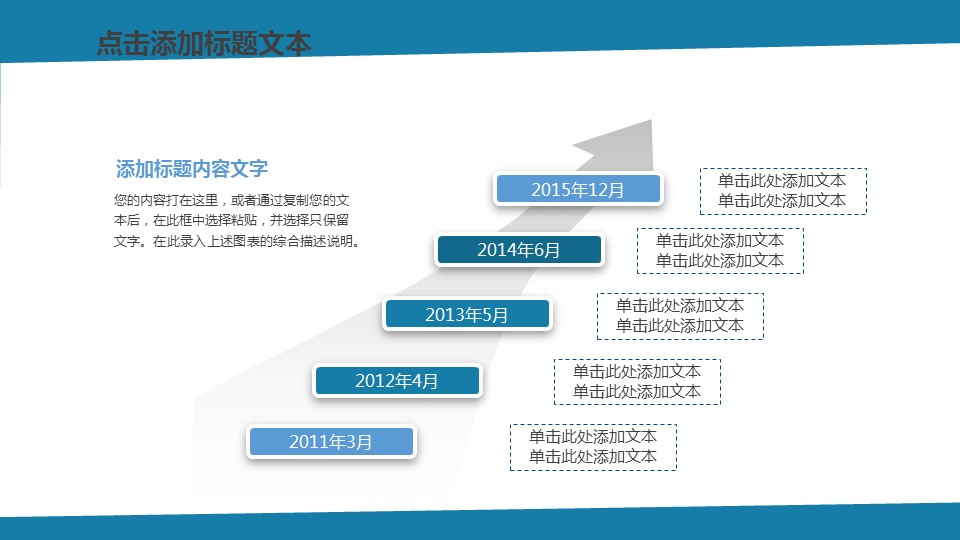 点击添加标题文本

添加标题内容文字

您的内容打在这里，或者通过复制您的文本后，在此框中选择粘贴，并选择只保留文字。在此录入上述图表的综合描述说明。

2015年12月

单击此处添加文本
单击此处添加文本

2014年6月

单击此处添加文本
单击此处添加文本

2013年5月

单击此处添加文本
单击此处添加文本

2012年4月

单击此处添加文本
单击此处添加文本

2011年3月

单击此处添加文本
单击此处添加文本